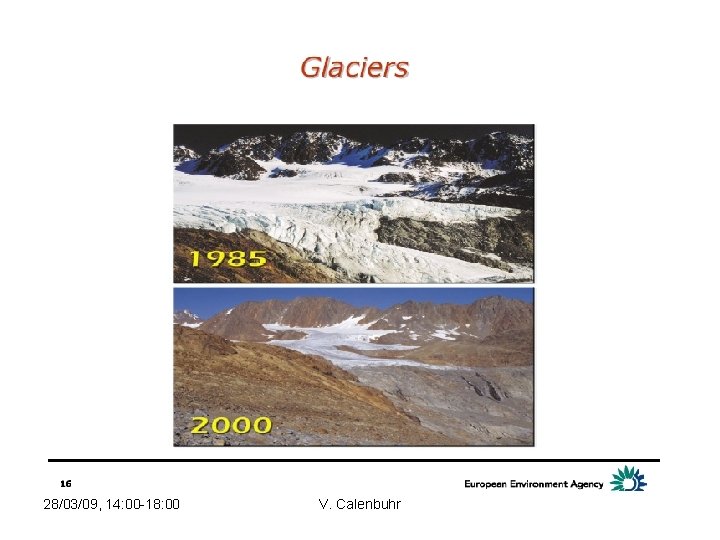 Glaciers

1985

2000

16

European Environment Agency

28/03/09, 14:00-18:00

V. Calenbuhr